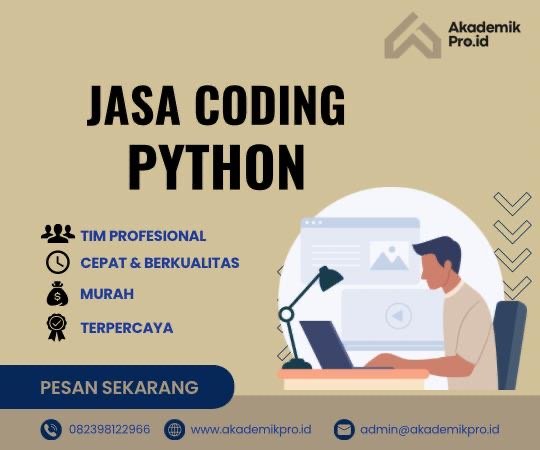 Akademik Pro.id

JASA CODING PYTHON

TIM PROFESIONAL
CEPAT & BERKUALITAS
MURAH
TERPERCAYA

PESAN SEKARANG

082398122966
www.akademikpro.id
admin@akademikpro.id